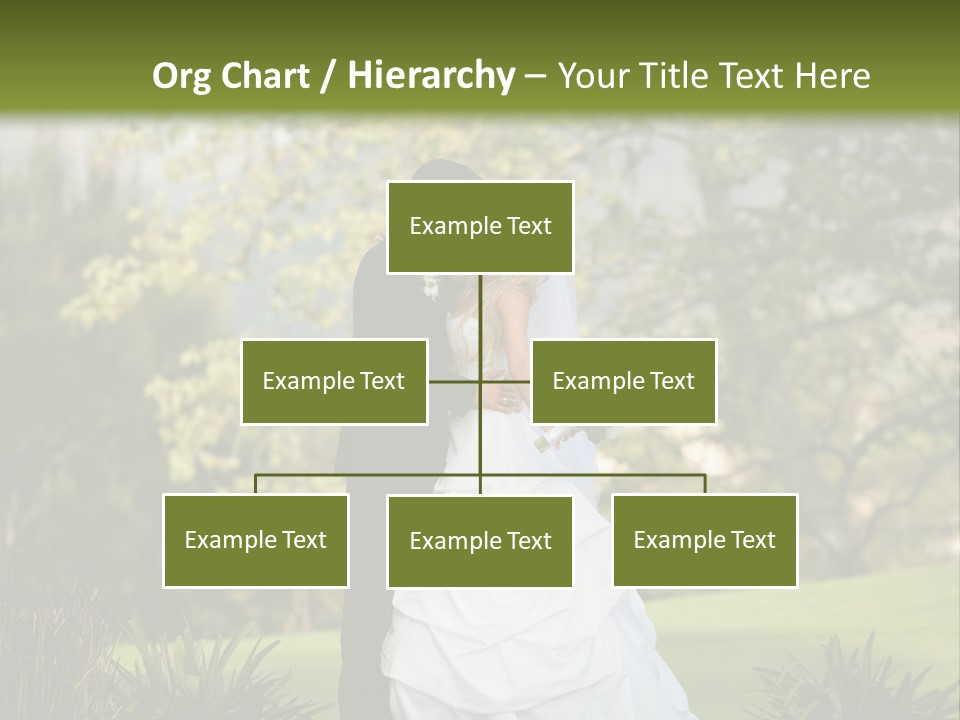 Org Chart / Hierarchy – Your Title Text Here

Example Text

Example Text

Example Text

Example Text

Example Text

Example Text